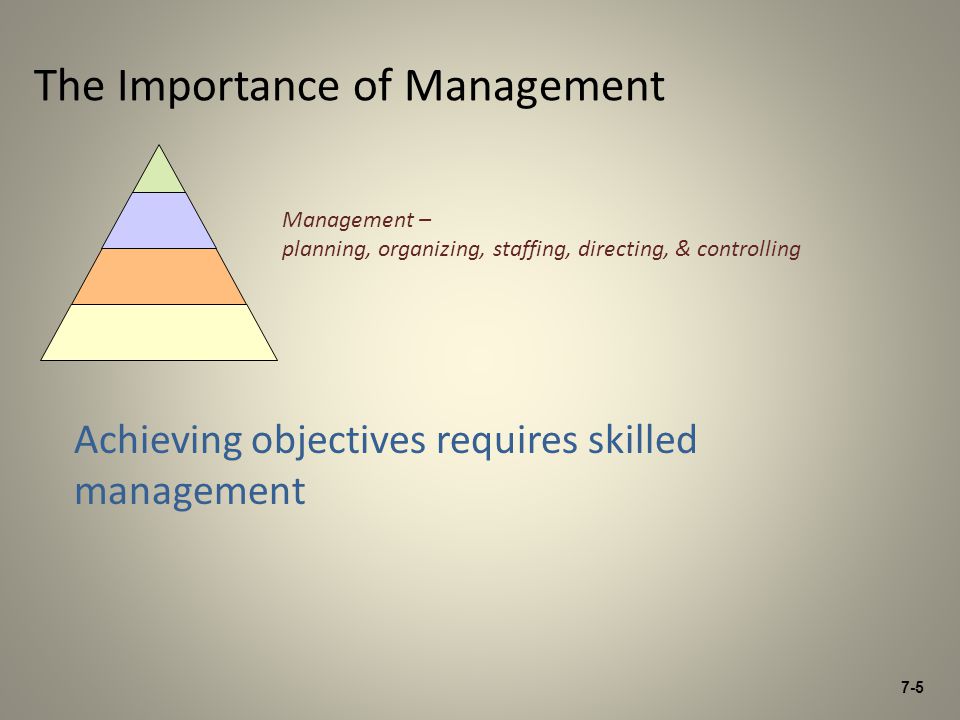 The Importance of Management

Management –
planning, organizing, staffing, directing, & controlling

Achieving objectives requires skilled management

7-5